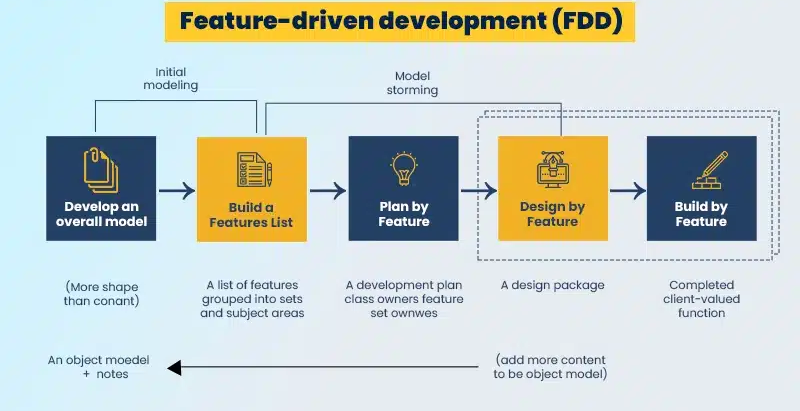 Feature-driven development (FDD)

Initial modeling

Model storming

Develop an overall model

Build a Features List

Plan by Feature

Design by Feature

Build by Feature

(More shape than conant)

A list of features grouped into sets and subject areas

A development plan class owners feature set ownwes

A design package

Completed client-valued function

An object moedel + notes

(add more content to be object model)